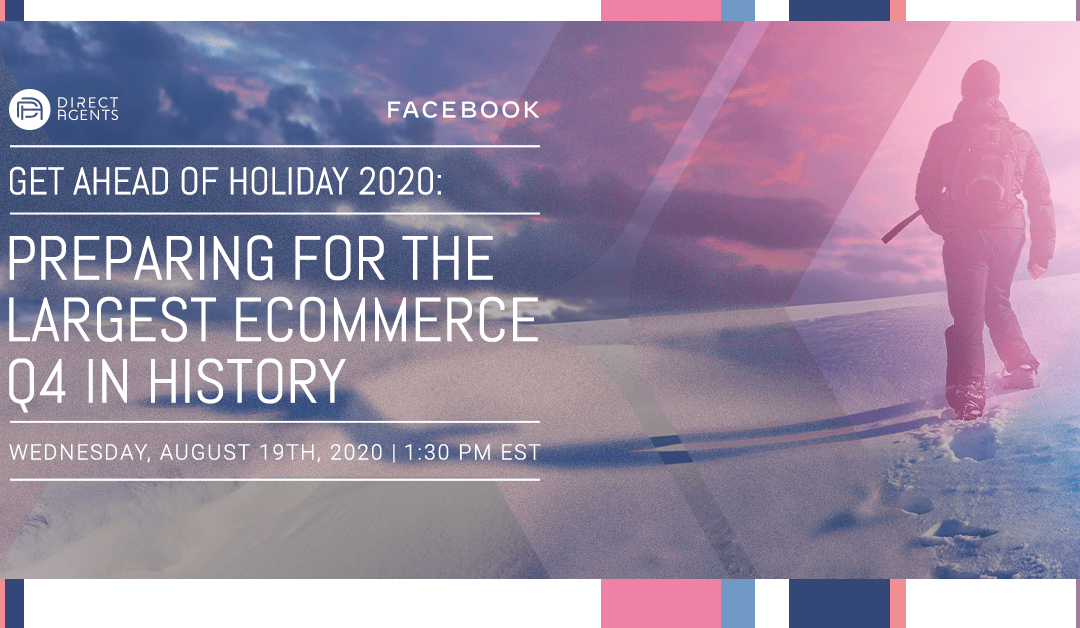 DIRECT AGENTS

FACEBOOK

GET AHEAD OF HOLIDAY 2020:

PREPARING FOR THE LARGEST ECOMMERCE Q4 IN HISTORY

WEDNESDAY, AUGUST 19TH, 2020 | 1:30 PM EST